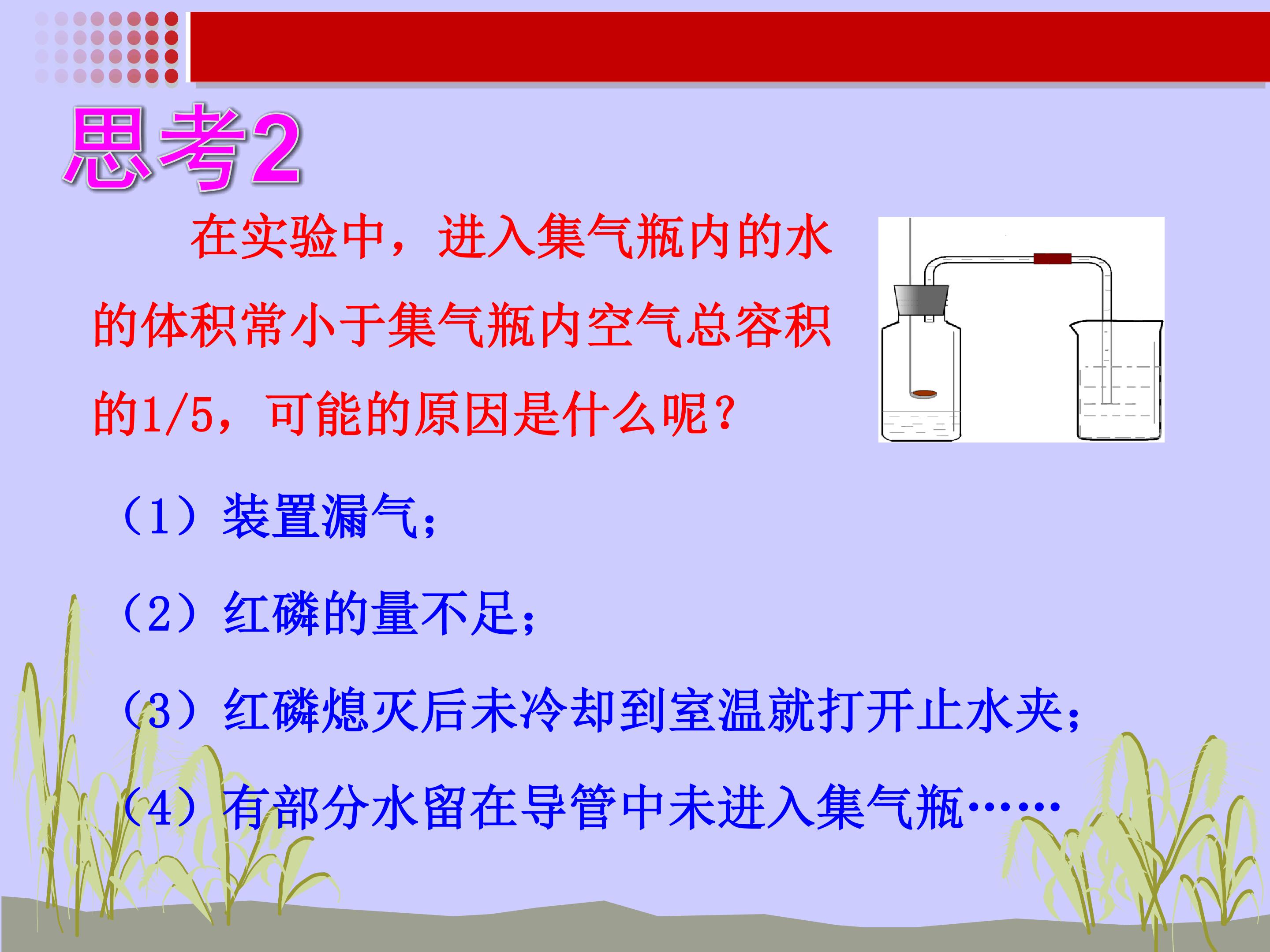 思考2

在实验中，进入集气瓶内的水的体积常小于集气瓶内空气总容积的1/5，可能的原因是什么呢？

（1）装置漏气；

（2）红磷的量不足；

（3）红磷熄灭后未冷却到室温就打开止水夹；

（4）有部分水留在导管中未进入集气瓶……